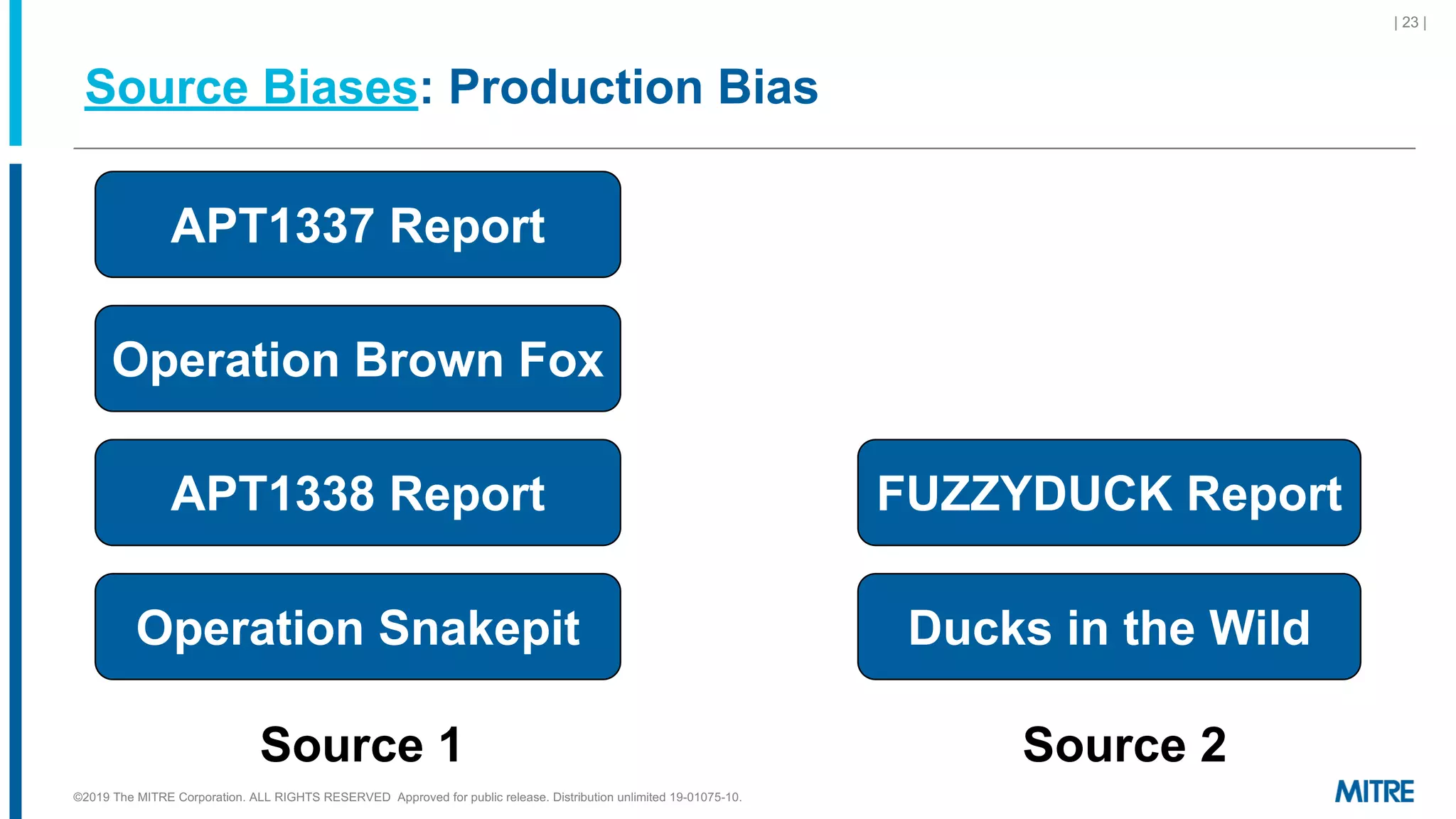 | 23 |

Source Biases: Production Bias

APT1337 Report

Operation Brown Fox

APT1338 Report

Operation Snakepit

Source 1

FUZZYDUCK Report

Ducks in the Wild

Source 2

©2019 The MITRE Corporation. ALL RIGHTS RESERVED Approved for public release. Distribution unlimited 19-01075-10.

MITRE